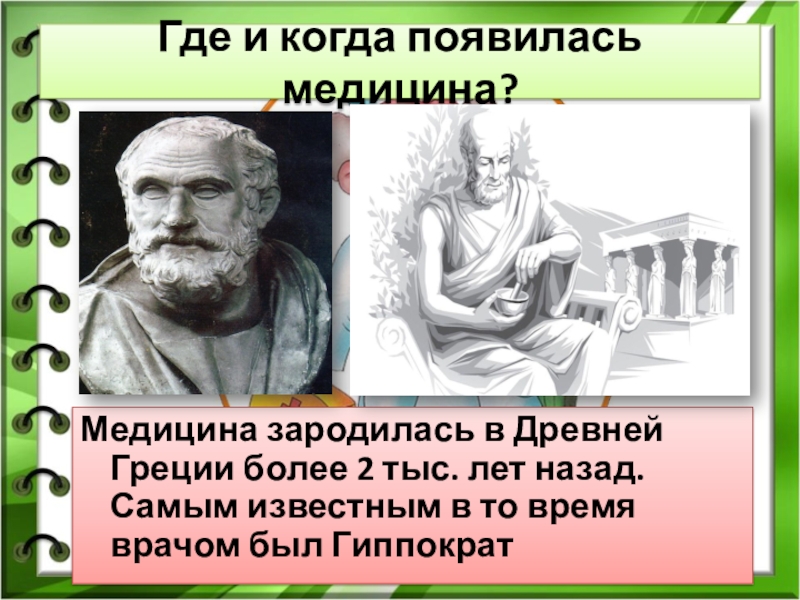 Где и когда появилась медицина?

Медицина зародилась в Древней Греции более 2 тыс. лет назад. Самым известным в то время врачом был Гиппократ